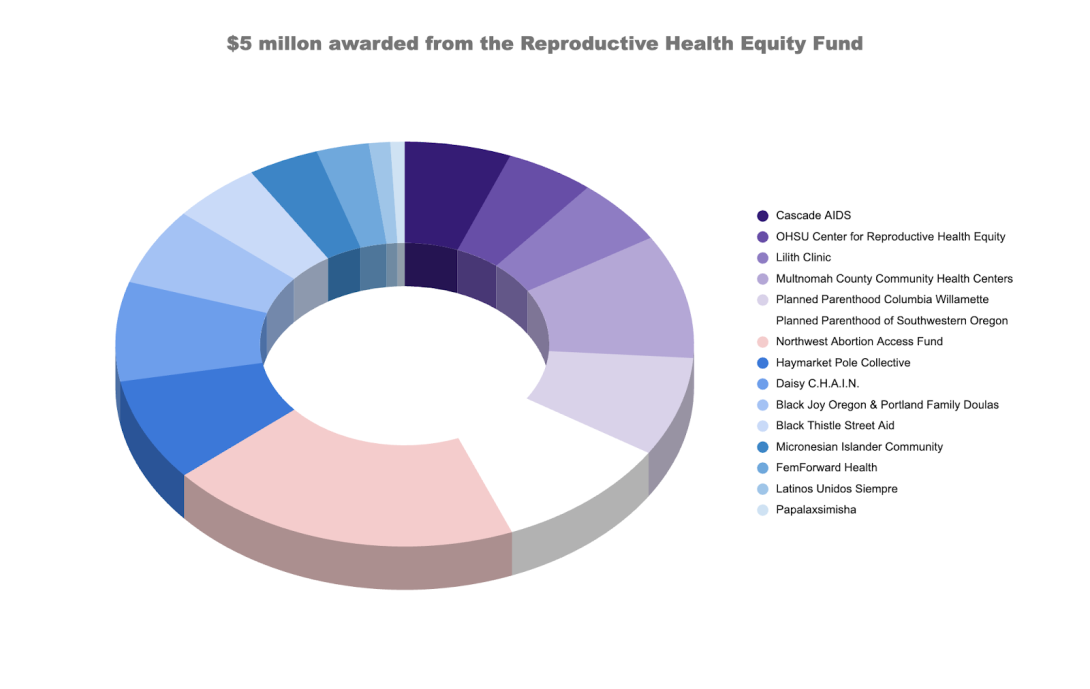 $5 millon awarded from the Reproductive Health Equity Fund

Cascade AIDS
OHSU Center for Reproductive Health Equity
Lilith Clinic
Multnomah County Community Health Centers
Planned Parenthood Columbia Willamette
Planned Parenthood of Southwestern Oregon
Northwest Abortion Access Fund
Haymarket Pole Collective
Daisy C.H.A.I.N.
Black Joy Oregon & Portland Family Doulas
Black Thistle Street Aid
Micronesian Islander Community
FemForward Health
Latinos Unidos Siempre
Papalaxsimisha